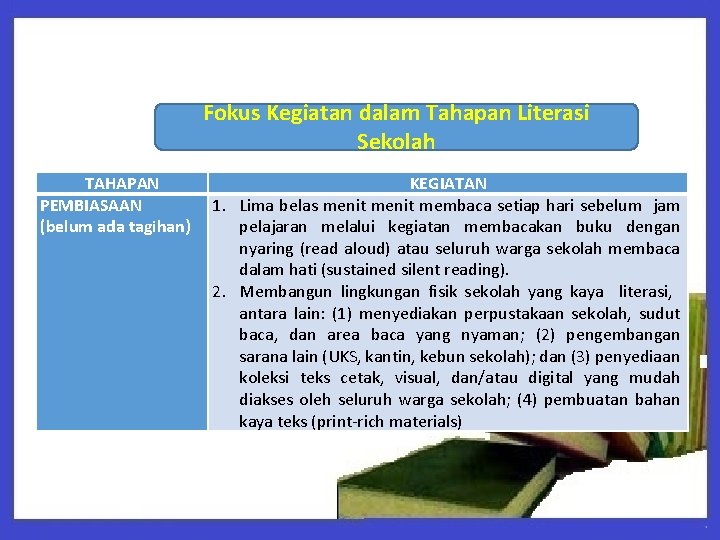 Fokus Kegiatan dalam Tahapan Literasi Sekolah

| TAHAPAN | KEGIATAN |
|---|---|
| PEMBIASAAN (belum ada tagihan) | 1. Lima belas menit menit membaca setiap hari sebelum jam pelajaran melalui kegiatan membacakan buku dengan nyaring (read aloud) atau seluruh warga sekolah membaca dalam hati (sustained silent reading). 2. Membangun lingkungan fisik sekolah yang kaya literasi, antara lain: (1) menyediakan perpustakaan sekolah, sudut baca, dan area baca yang nyaman; (2) pengembangan sarana lain (UKS, kantin, kebun sekolah); dan (3) penyediaan koleksi teks cetak, visual, dan/atau digital yang mudah diakses oleh seluruh warga sekolah; (4) pembuatan bahan kaya teks (print-rich materials) |